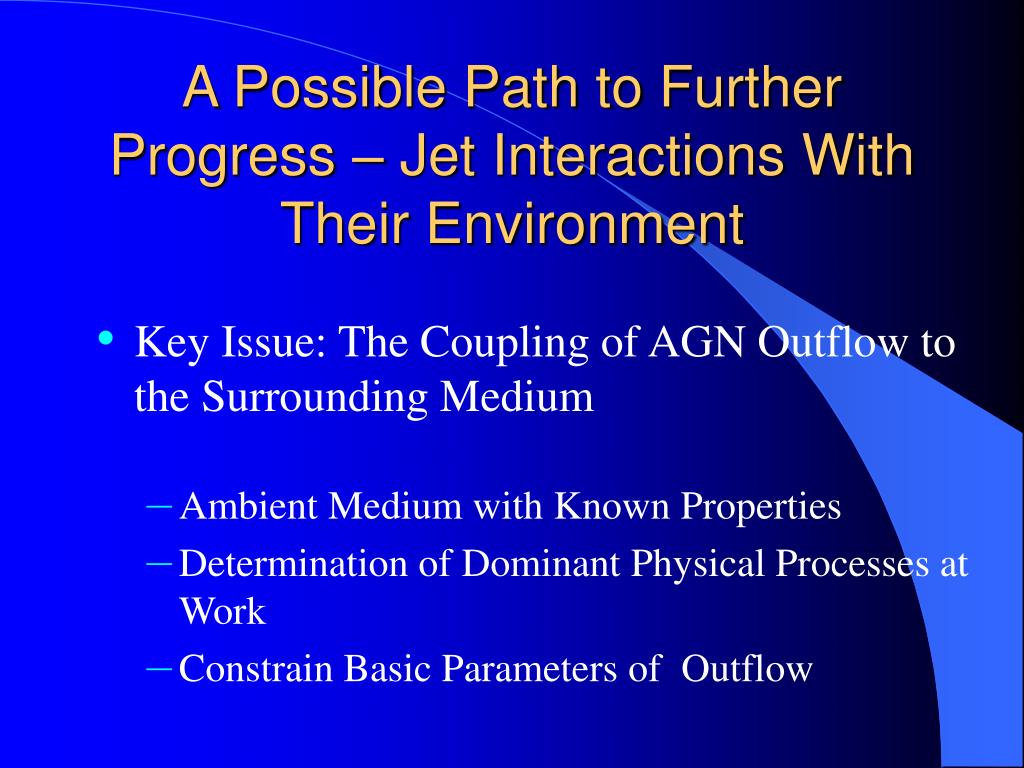 A Possible Path to Further Progress – Jet Interactions With Their Environment

• Key Issue: The Coupling of AGN Outflow to the Surrounding Medium

– Ambient Medium with Known Properties
– Determination of Dominant Physical Processes at Work
– Constrain Basic Parameters of Outflow